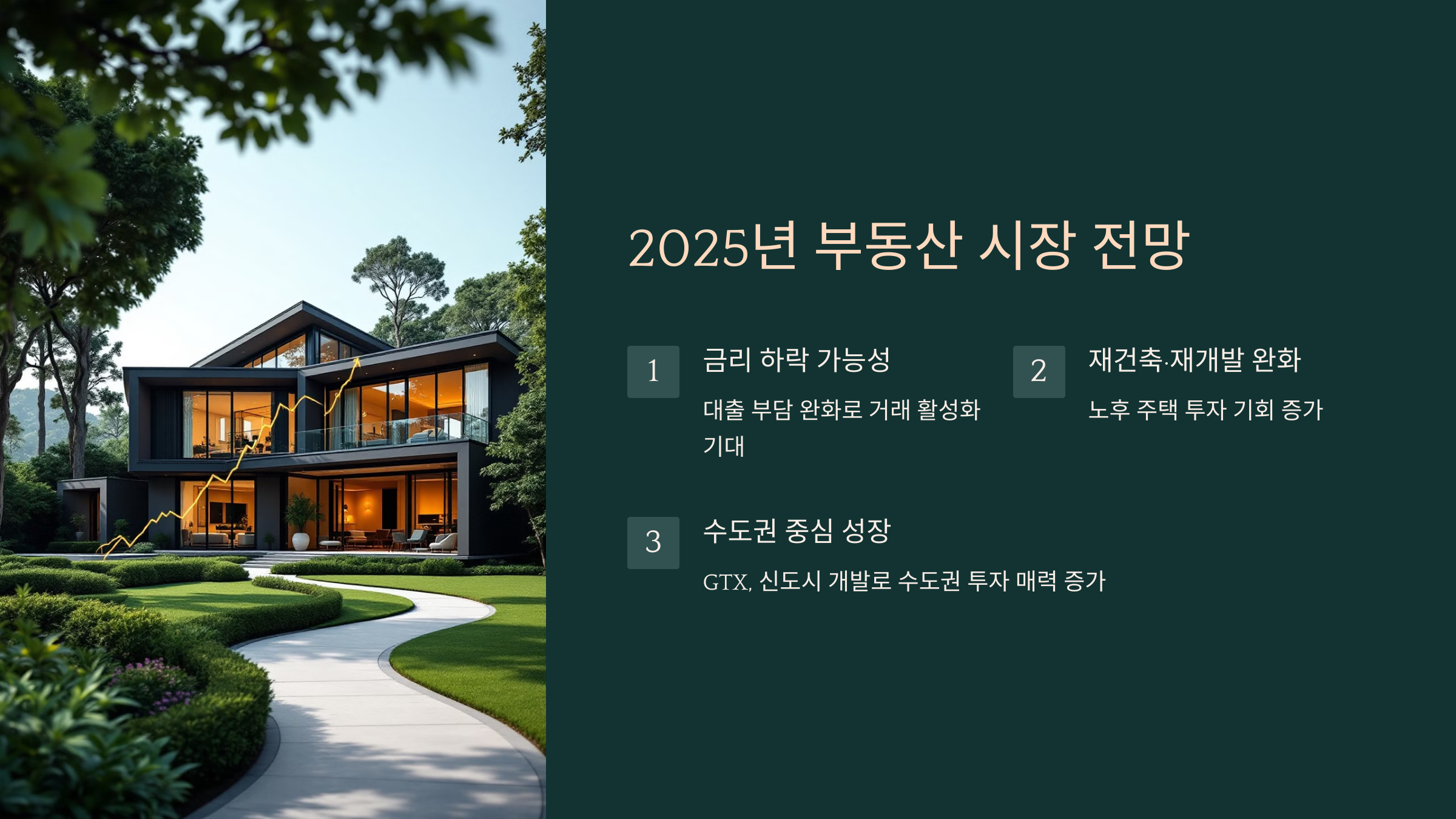 2025년 부동산 시장 전망

1

금리 하락 가능성

대출 부담 완화로 거래 활성화 기대

2

재건축·재개발 완화

노후 주택 투자 기회 증가

3

수도권 중심 성장

GTX, 신도시 개발로 수도권 투자 매력 증가